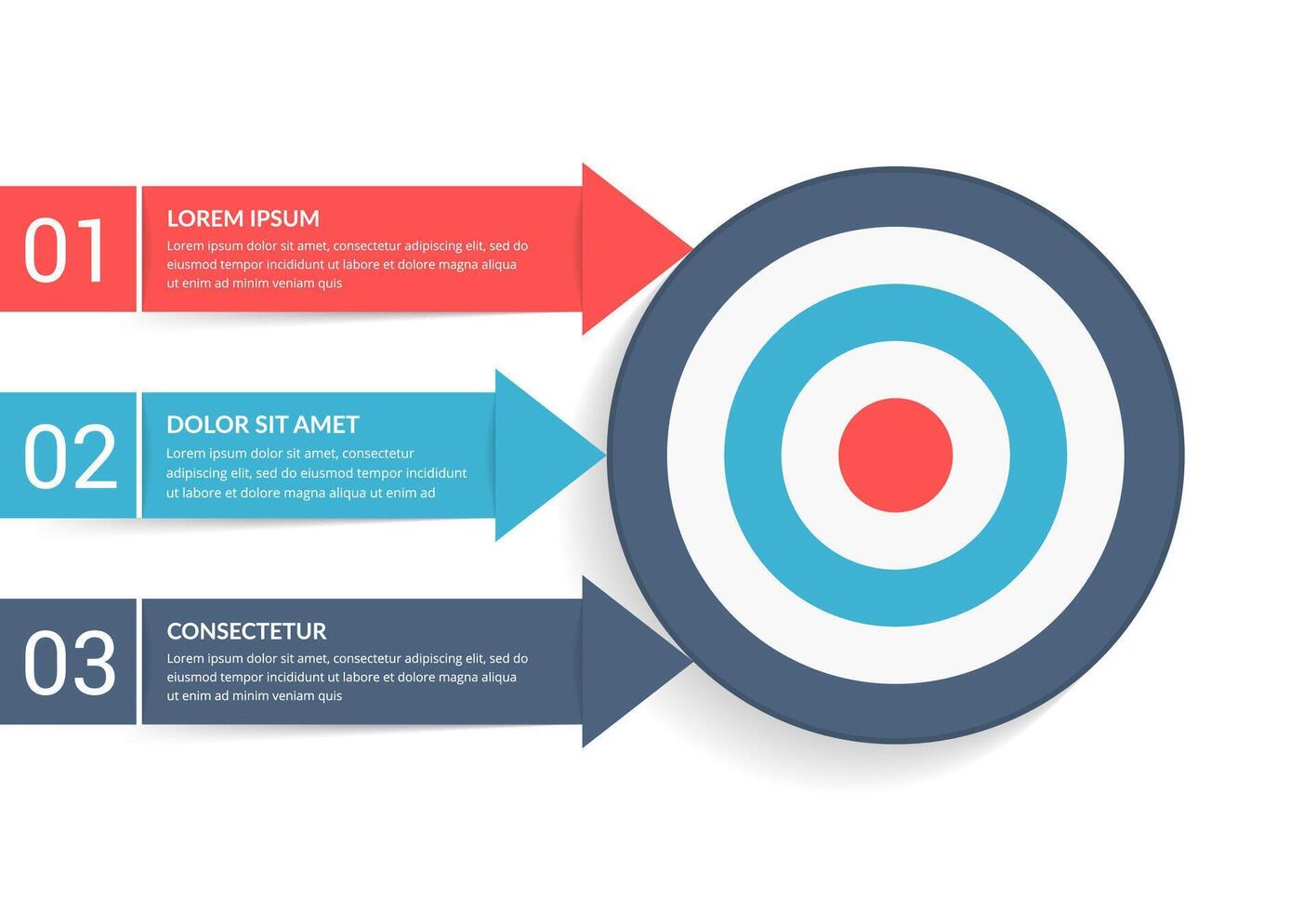 01

LOREM IPSUM

Lorem ipsum dolor sit amet, consectetur adipiscing elit, sed do eiusmod tempor incididunt ut labore et dolore magna aliqua ut enim ad minim veniam quis

02

DOLOR SIT AMET

Lorem ipsum dolor sit amet, consectetur adipiscing elit, sed do eiusmod tempor incididunt ut labore et dolore magna aliqua ut enim ad

03

CONSECTETUR

Lorem ipsum dolor sit amet, consectetur adipiscing elit, sed do eiusmod tempor incididunt ut labore et dolore magna aliqua ut enim ad minim veniam quis